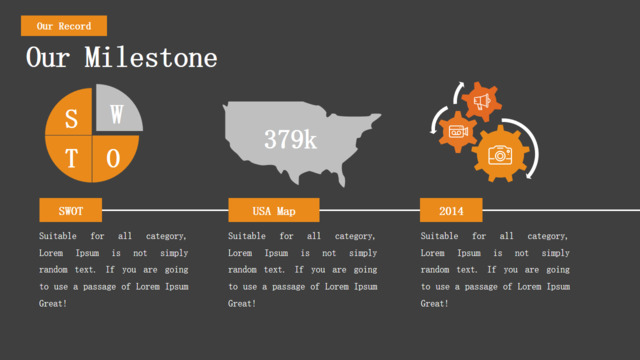 Our Record

Our Milestone

S W T O

379k

SWOT

Suitable for all category, Lorem Ipsum is not simply random text. If you are going to use a passage of Lorem Ipsum Great!

USA Map

Suitable for all category, Lorem Ipsum is not simply random text. If you are going to use a passage of Lorem Ipsum Great!

2014

Suitable for all category, Lorem Ipsum is not simply random text. If you are going to use a passage of Lorem Ipsum Great!